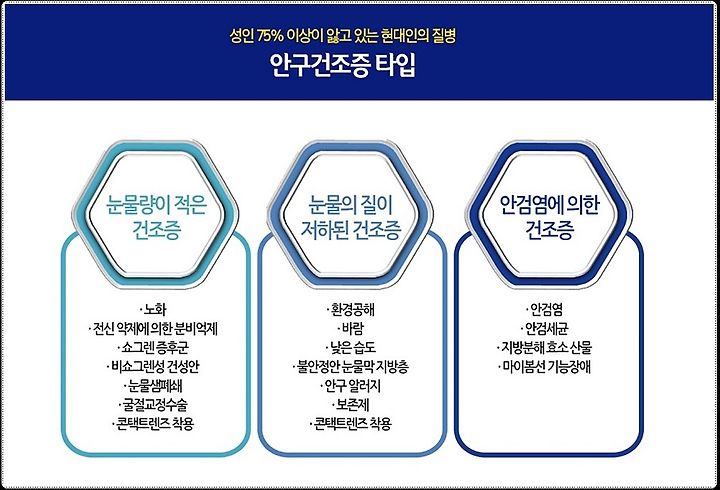 성인 75% 이상이 앓고 있는 현대인의 질병
안구건조증 타입

눈물량이 적은 건조증

· 노화
· 전신 약제에 의한 분비억제
· 쇼그렌 증후군
· 비쇼그렌성 건성안
· 눈물샘폐쇄
· 굴절교정수술
· 콘택트렌즈 착용

눈물의 질이 저하된 건조증

· 환경공해
· 바람
· 낮은 습도
· 불안정안 눈물막 지방층
· 안구 알러지
· 보존제
· 콘택트렌즈 착용

안검염에 의한 건조증

· 안검염
· 안검세균
· 지방분해 효소 산물
· 마이봄선 기능장애